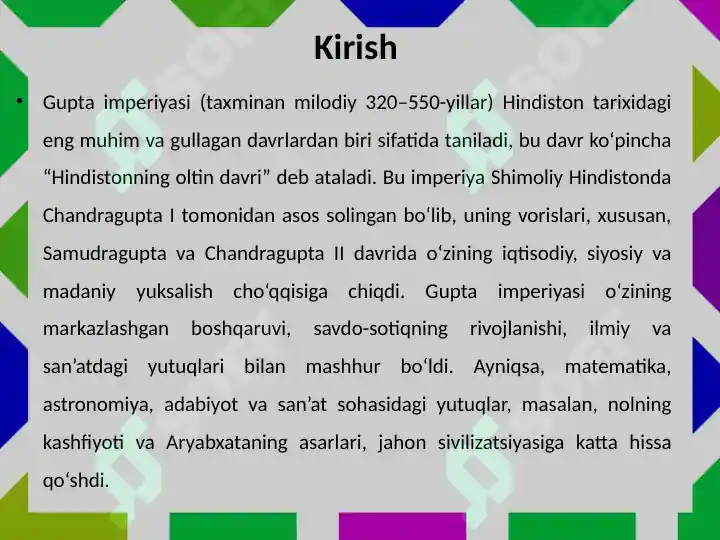 Kirish

• Gupta imperiyasi (taxminan milodiy 320–550-yillar) Hindiston tarixidagi eng muhim va gullagan davrlardan biri sifatida taniladi, bu davr ko‘pincha “Hindistonning oltin davri” deb ataladi. Bu imperiya Shimoliy Hindistonda Chandragupta I tomonidan asos solingan bo‘lib, uning vorislari, xususan, Samudragupta va Chandragupta II davrida o‘zining iqtisodiy, siyosiy va madaniy yuksalish cho‘qqisiga chiqdi. Gupta imperiyasi o‘zining markazlashgan boshqaruvi, savdo-sotiqning rivojlanishi, ilmiy va san’atdagi yutuqlari bilan mashhur bo‘ldi. Ayniqsa, matematika, astronomiya, adabiyot va san’at sohasidagi yutuqlar, masalan, nolning kashfiyoti va Aryabxataning asarlari, jahon sivilizatsiyasiga katta hissa qo‘shdi.